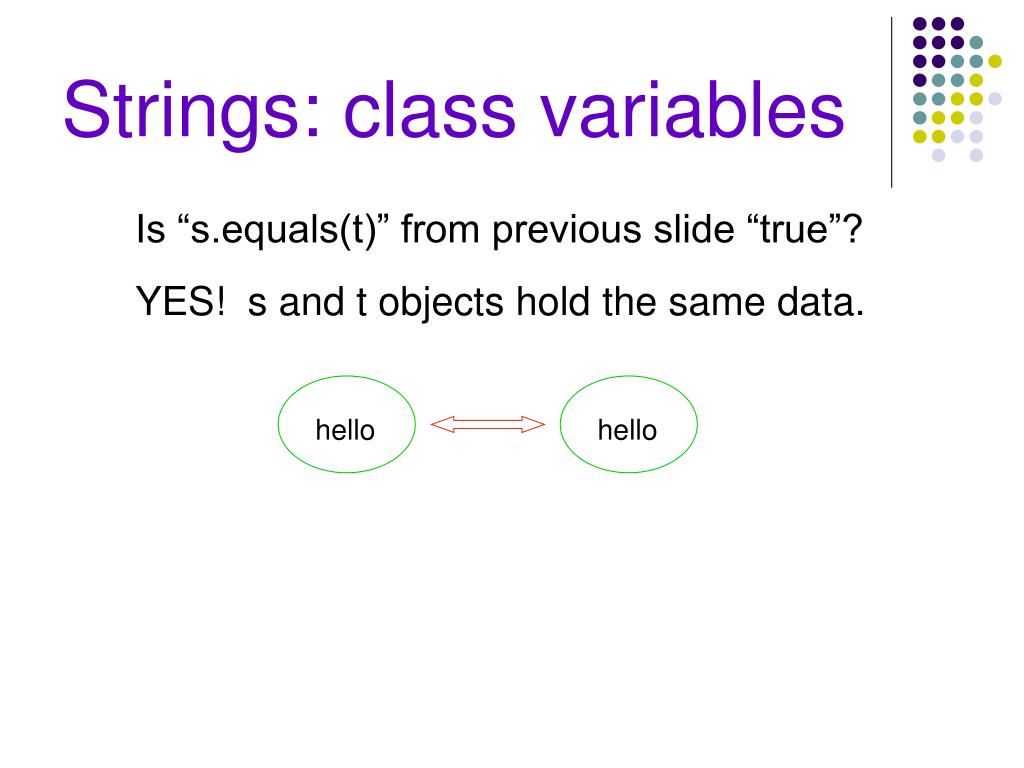 Strings: class variables

Is “s.equals(t)” from previous slide “true”?

YES!  s and t objects hold the same data.

hello

hello